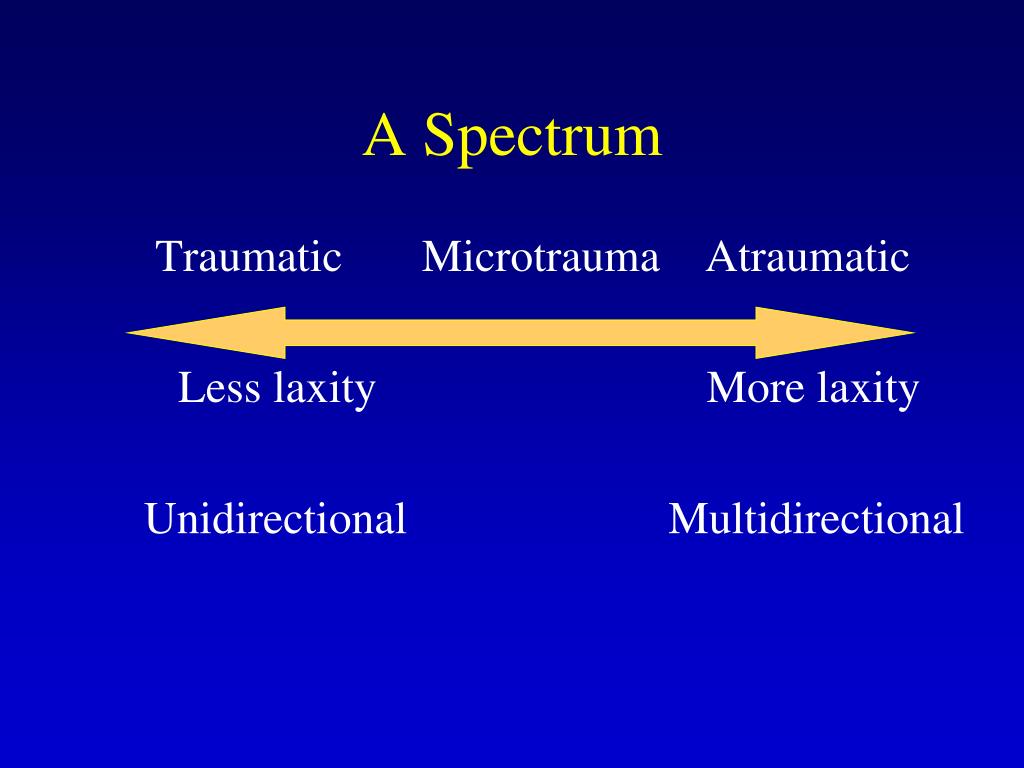 A Spectrum

Traumatic Microtrauma Atraumatic

Less laxity More laxity

Unidirectional Multidirectional